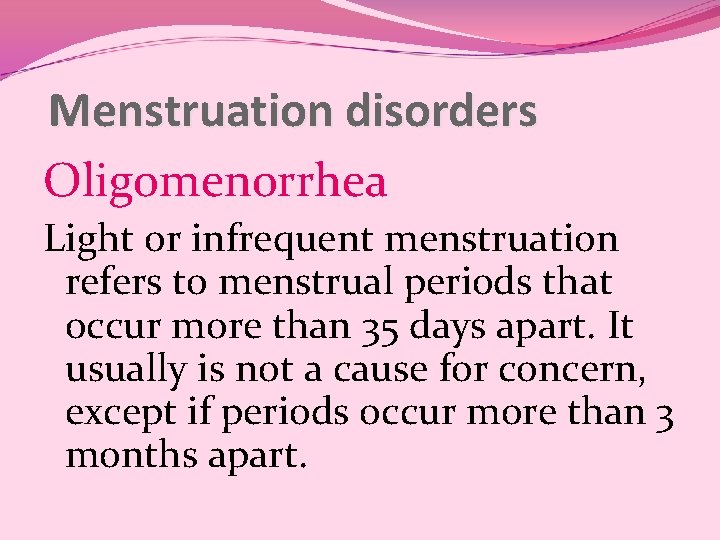 Menstruation disorders

Oligomenorrhea

Light or infrequent menstruation refers to menstrual periods that occur more than 35 days apart. It usually is not a cause for concern, except if periods occur more than 3 months apart.